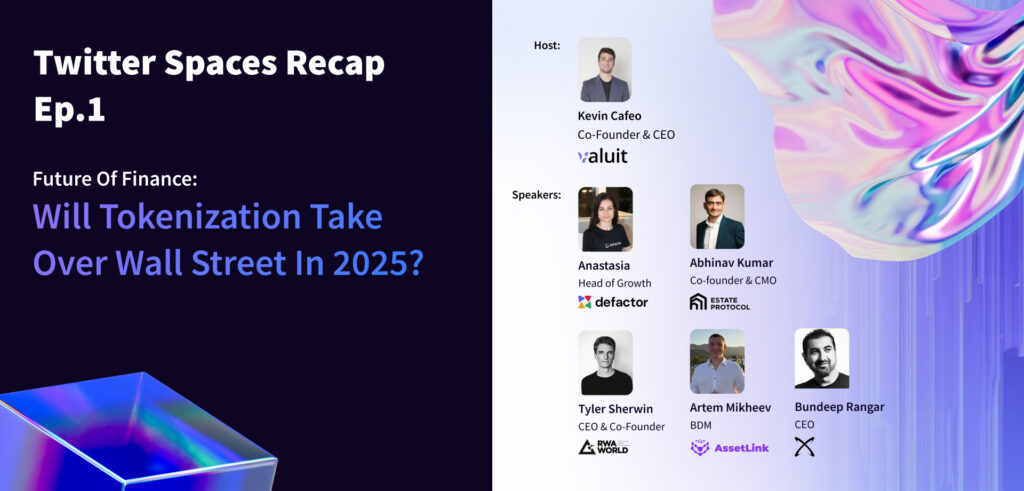 Twitter Spaces Recap
Ep.1

Future Of Finance:
Will Tokenization Take Over Wall Street In 2025?

Host:

Kevin Cafeo
Co-Founder & CEO
valuit

Speakers:

Anastasia
Head of Growth
defactor

Abhinav Kumar
Co-founder & CMO
ESTATE PROTOCOL

Tyler Sherwin
CEO & Co-Founder
RWA WORLD

Artem Mikheev
BDM
AssetLink

Bundeep Rangar
CEO